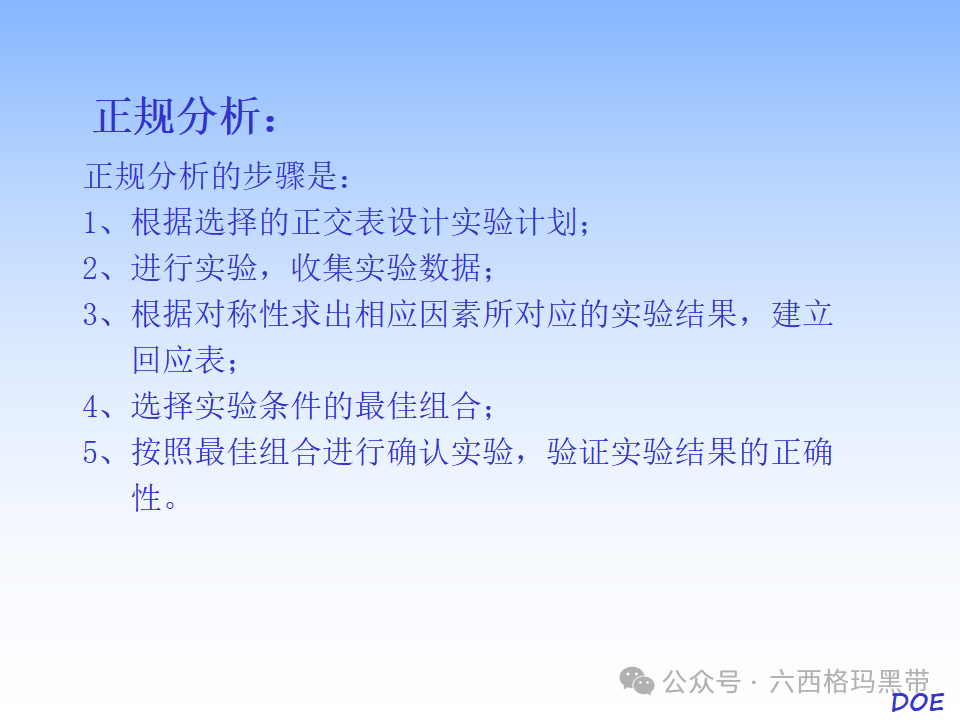 正规分析：

正规分析的步骤是：

1、根据选择的正交表设计实验计划；

2、进行实验，收集实验数据；

3、根据对称性求出相应因素所对应的实验结果，建立回应表；

4、选择实验条件的最佳组合；

5、按照最佳组合进行确认实验，验证实验结果的正确性。

公众号 · 六西格玛黑带

DOE